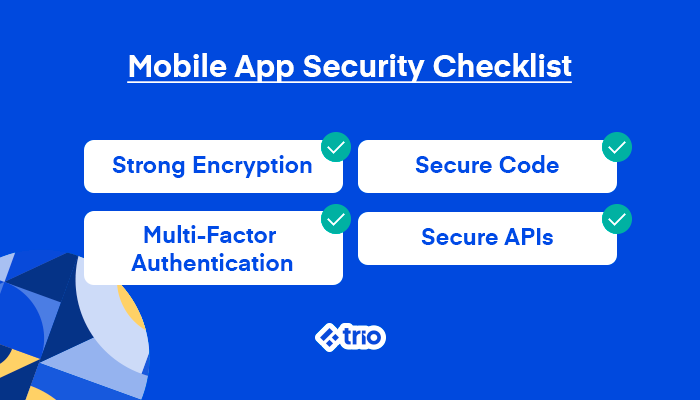 Mobile App Security Checklist

Strong Encryption

Secure Code

Multi-Factor Authentication

Secure APIs

trio